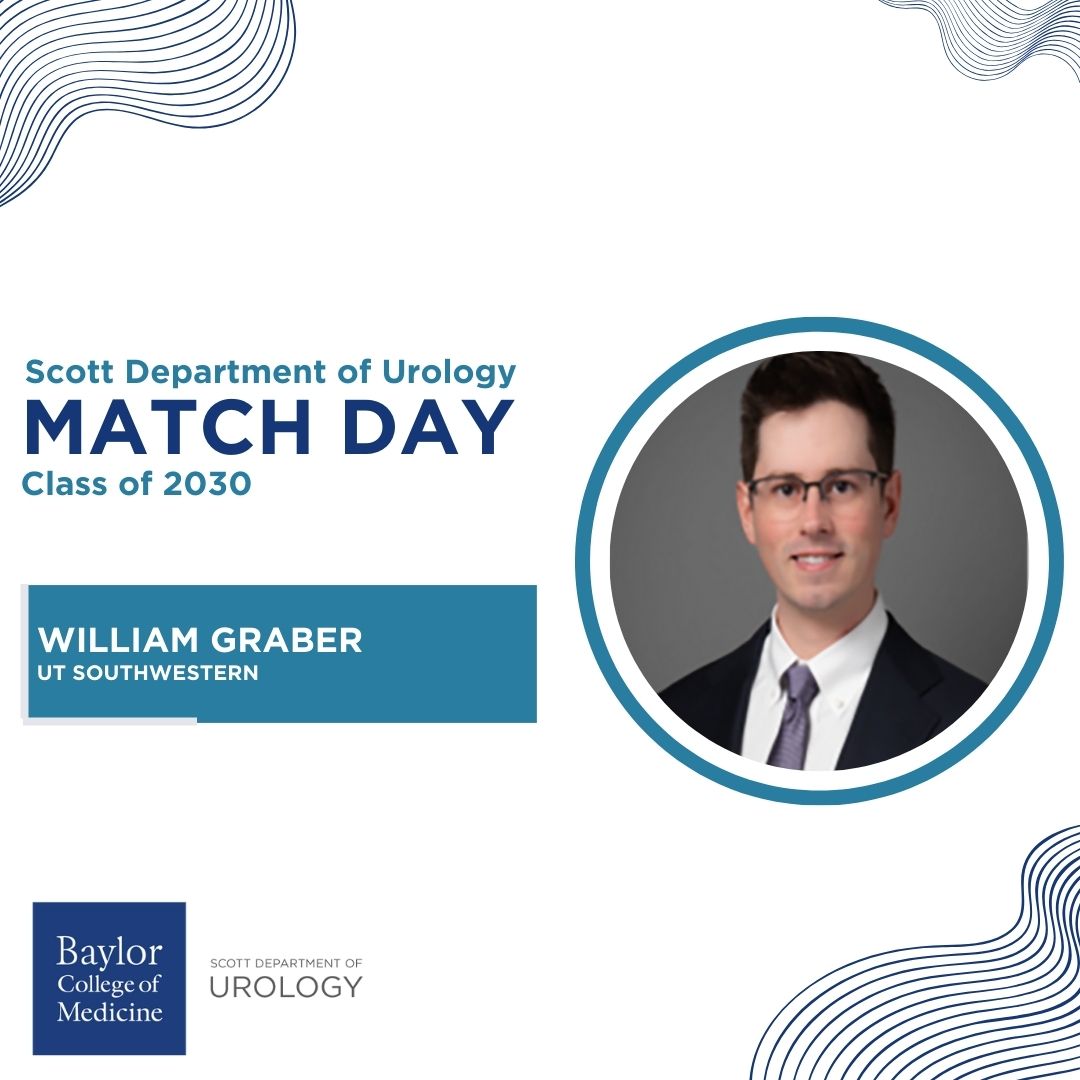 Scott Department of Urology
MATCH DAY
Class of 2030

WILLIAM GRABER
UT SOUTHWESTERN

Baylor College of Medicine

SCOTT DEPARTMENT OF
UROLOGY